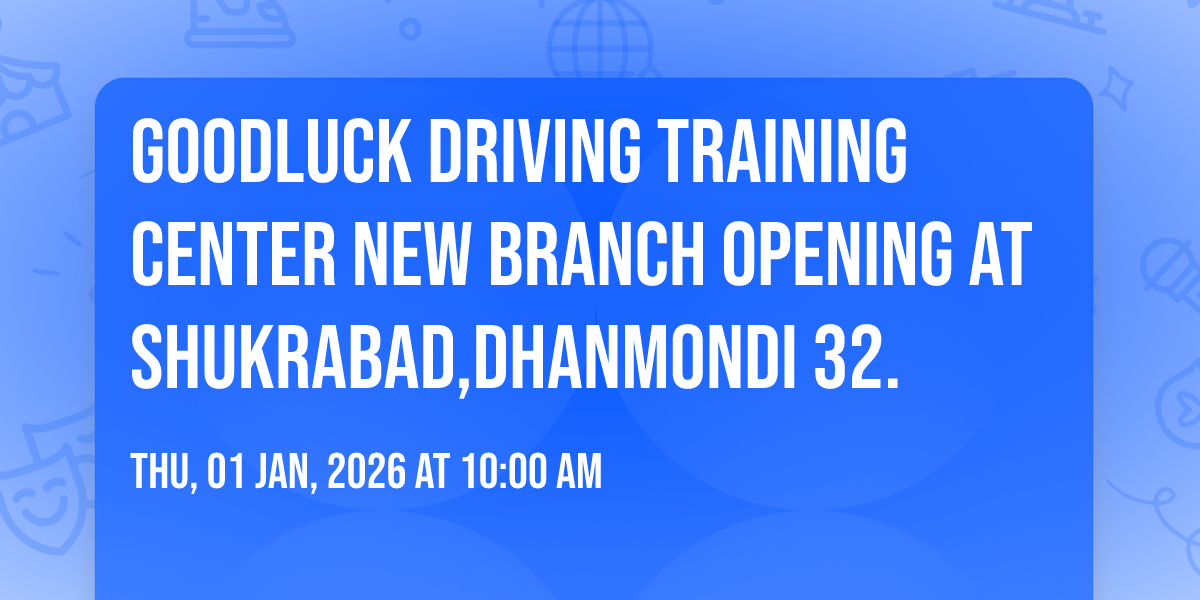 GOODLUCK DRIVING TRAINING CENTER NEW BRANCH OPENING AT SHUKRABAD,DHANMONDI 32.

THU, 01 JAN, 2026 AT 10:00 AM